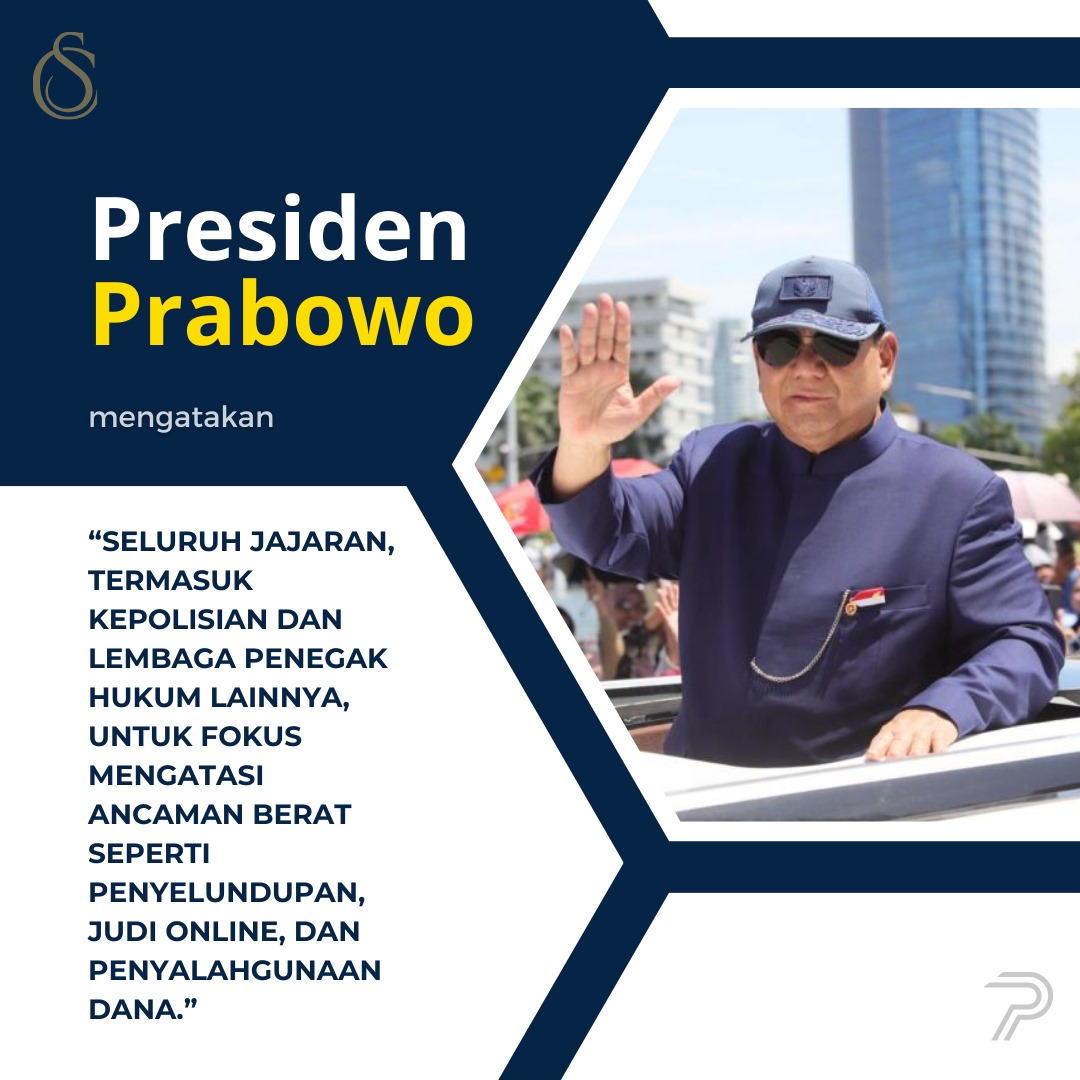 Presiden
Prabowo

mengatakan

“SELURUH JAJARAN, TERMASUK KEPOLISIAN DAN LEMBAGA PENEGAK HUKUM LAINNYA, UNTUK FOKUS MENGATASI ANCAMAN BERAT SEPERTI PENYELUNDUPAN, JUDI ONLINE, DAN PENYALAHGUNAAN DANA.”